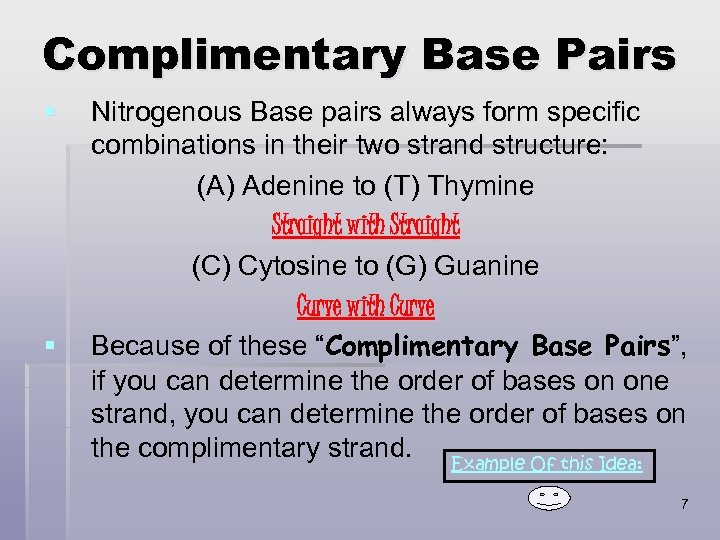 Complimentary Base Pairs

Nitrogenous Base pairs always form specific combinations in their two strand structure:

(A) Adenine to (T) Thymine

Straight with Straight

(C) Cytosine to (G) Guanine

Curve with Curve

Because of these “Complimentary Base Pairs”, if you can determine the order of bases on one strand, you can determine the order of bases on the complimentary strand.

Example Of this Idea:

7